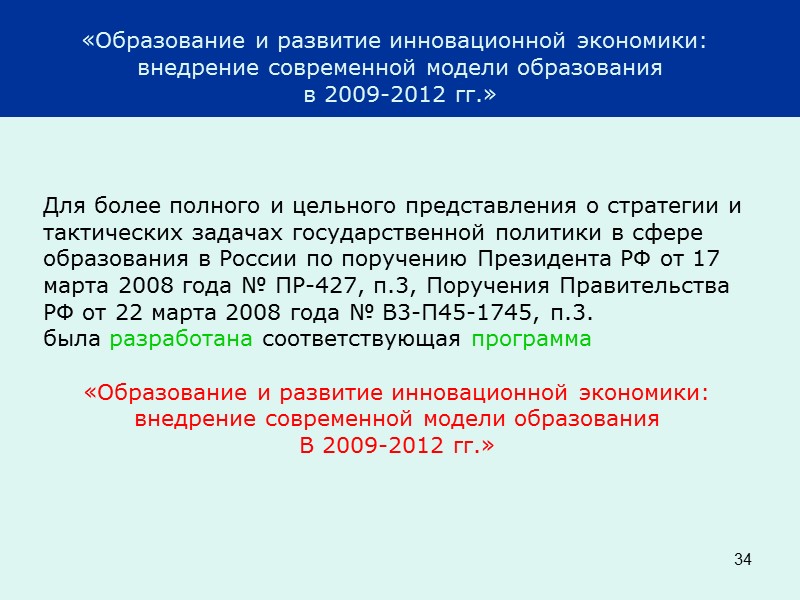 «Образование и развитие инновационной экономики: внедрение современной модели образования в 2009-2012 гг.»

Для более полного и цельного представления о стратегии и тактических задачах государственной политики в сфере образования в России по поручению Президента РФ от 17 марта 2008 года № ПР-427, п.3, Поручения Правительства РФ от 22 марта 2008 года № ВЗ-П45-1745, п.3.
была разработана соответствующая программа

«Образование и развитие инновационной экономики: внедрение современной модели образования В 2009-2012 гг.»

34